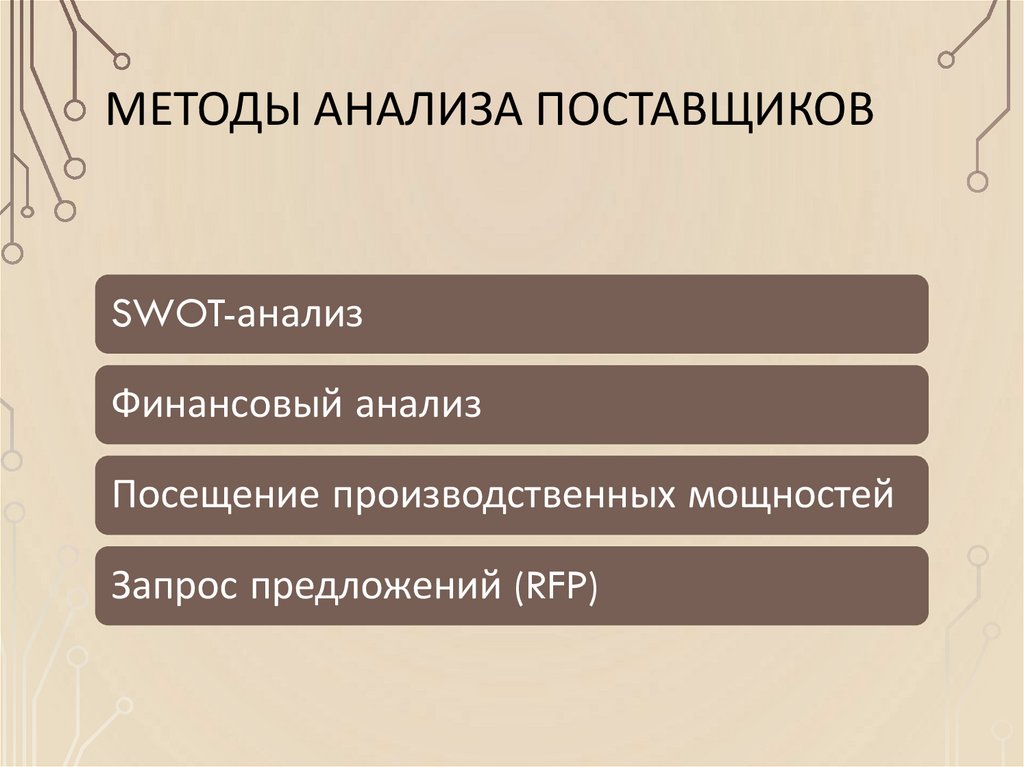 МЕТОДЫ АНАЛИЗА ПОСТАВЩИКОВ

SWOT-анализ

Финансовый анализ

Посещение производственных мощностей

Запрос предложений (RFP)